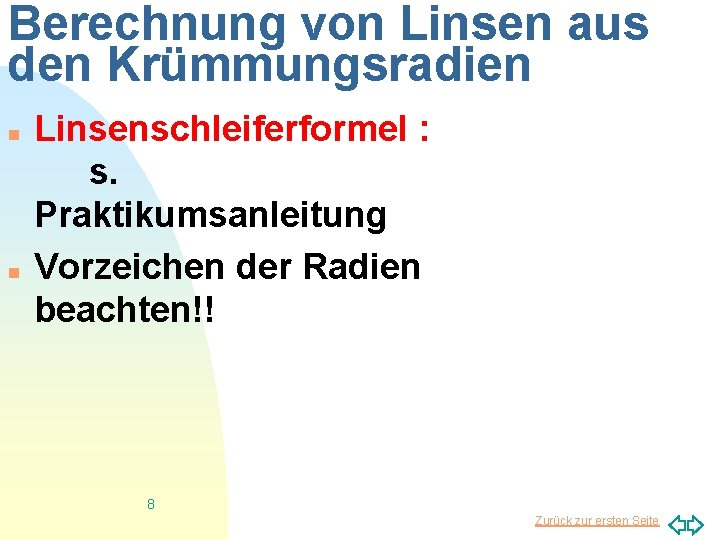 Berechnung von Linsen aus den Krümmungsradien

Linsenschleiferformel : s. Praktikumsanleitung

Vorzeichen der Radien beachten!!

8

Zurück zur ersten Seite